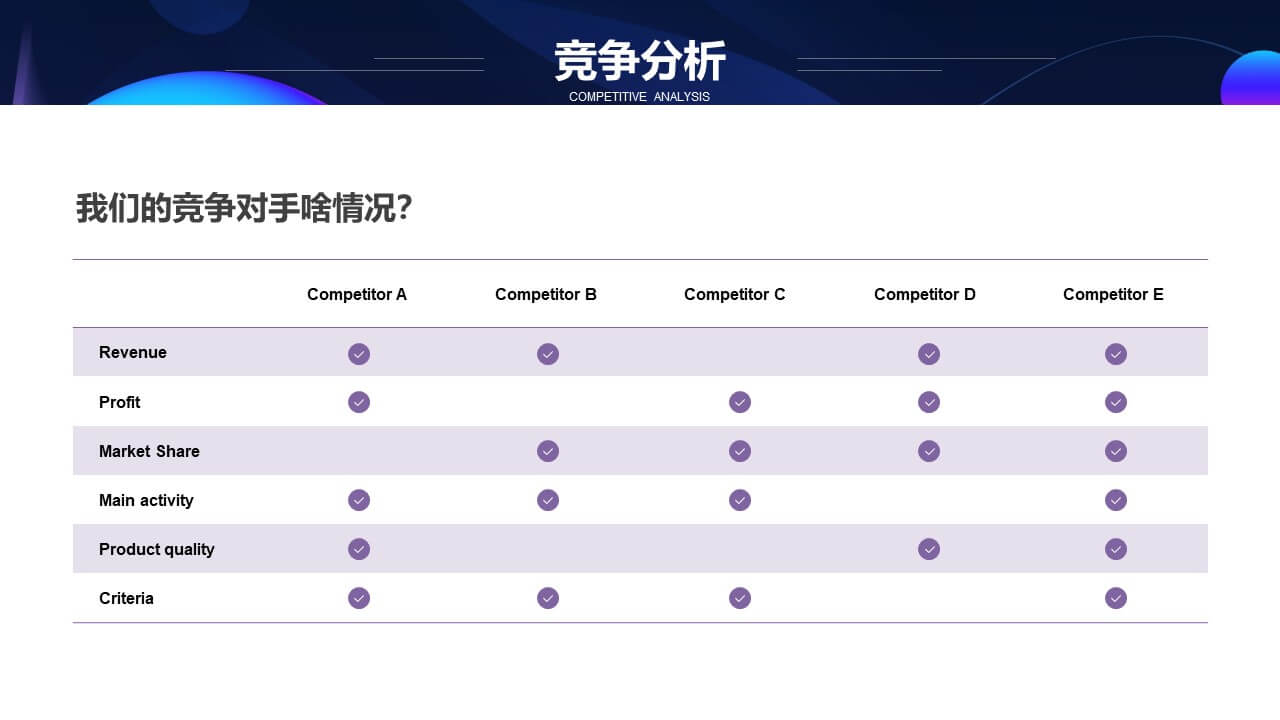 竞争分析
COMPETITIVE ANALYSIS

我们的竞争对手啥情况?

| | Competitor A | Competitor B | Competitor C | Competitor D | Competitor E |
|---|---|---|---|---|---|
| Revenue | ✓ | ✓ | | ✓ | ✓ |
| Profit | ✓ | | ✓ | ✓ | ✓ |
| Market Share | | ✓ | ✓ | ✓ | ✓ |
| Main activity | ✓ | ✓ | ✓ | | ✓ |
| Product quality | ✓ | | | ✓ | ✓ |
| Criteria | ✓ | ✓ | ✓ | | ✓ |